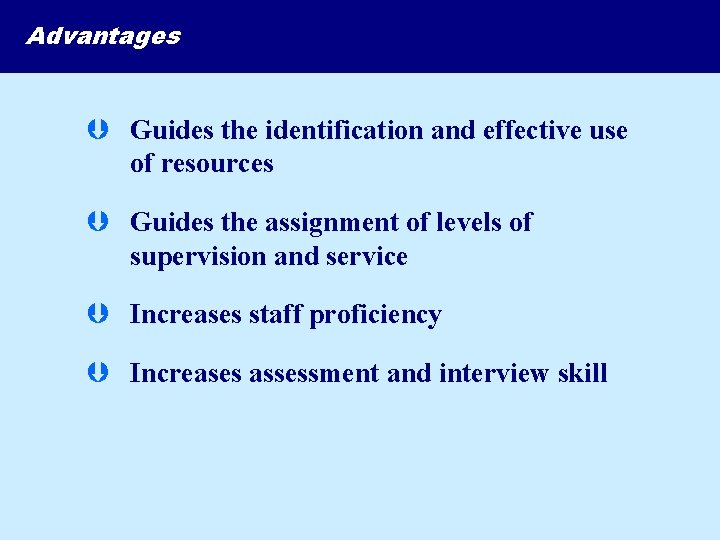 Advantages

Guides the identification and effective use of resources

Guides the assignment of levels of supervision and service

Increases staff proficiency

Increases assessment and interview skill